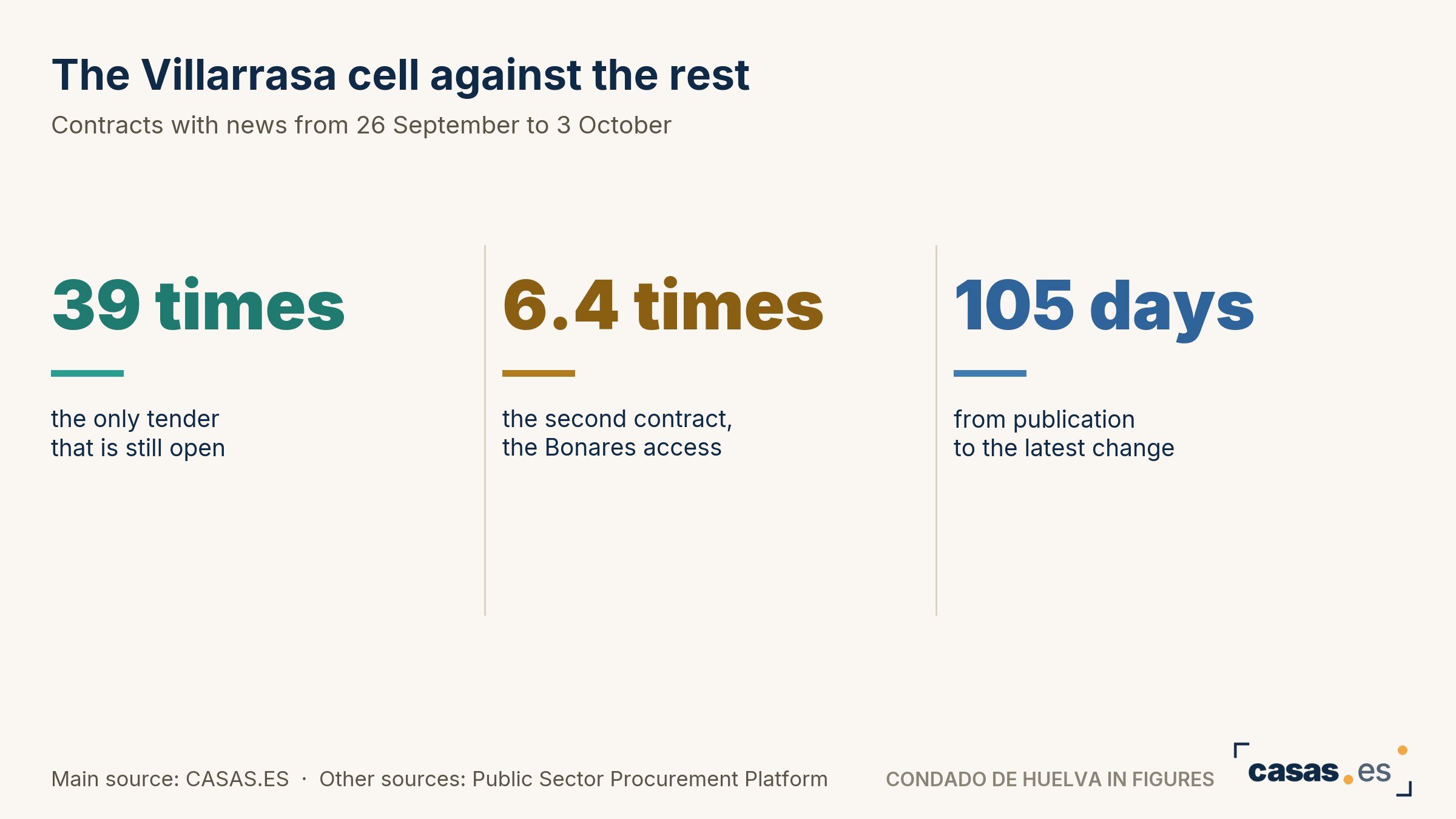 The Villarrasa cell against the rest

Contracts with news from 26 September to 3 October

39 times

the only tender
that is still open

6.4 times

the second contract,
the Bonares access

105 days

from publication
to the latest change

Main source: CASAS.ES · Other sources: Public Sector Procurement Platform

CONDADO DE HUELVA IN FIGURES

casas.es